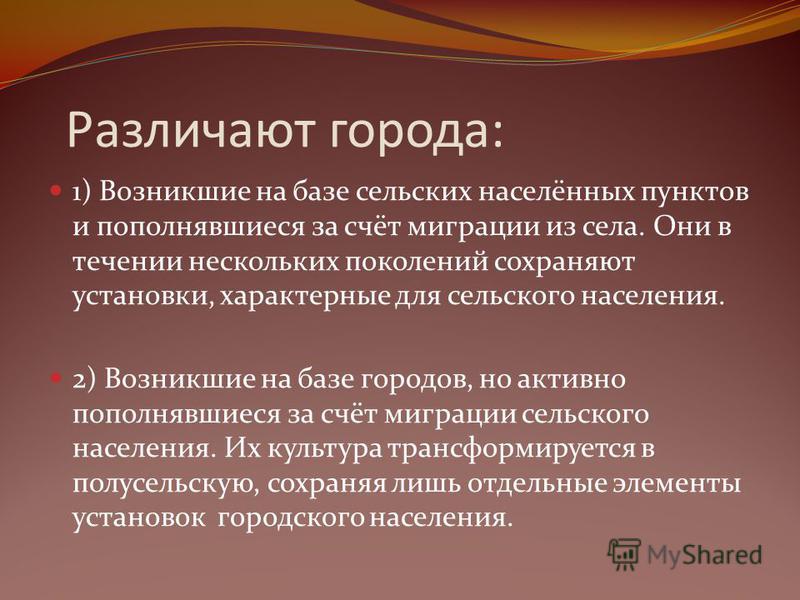 Различают города:

1) Возникшие на базе сельских населённых пунктов и пополнявшиеся за счёт миграции из села. Они в течении нескольких поколений сохраняют установки, характерные для сельского населения.

2) Возникшие на базе городов, но активно пополнявшиеся за счёт миграции сельского населения. Их культура трансформируется в полусельскую, сохраняя лишь отдельные элементы установок городского населения.

MyShared